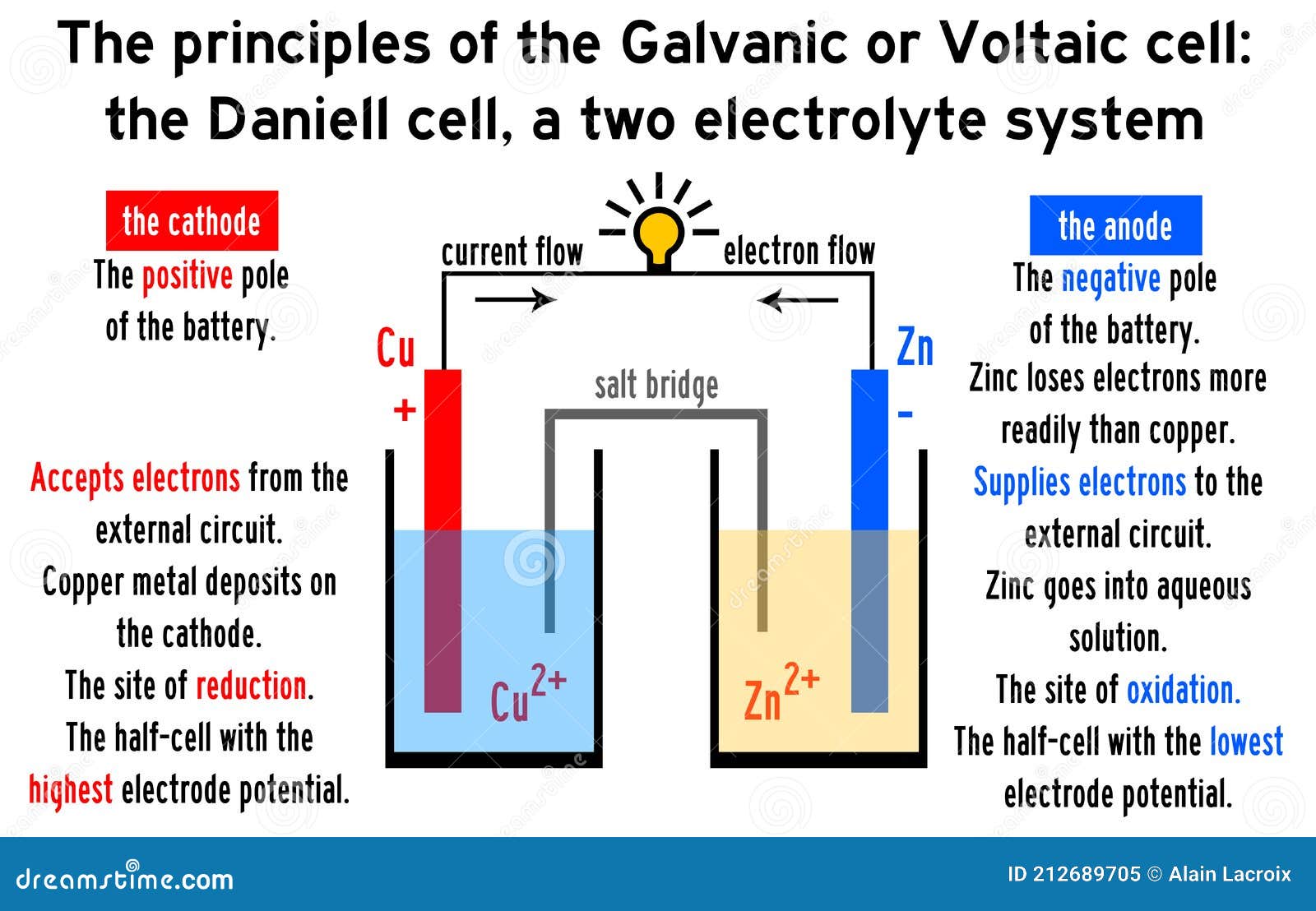 The principles of the Galvanic or Voltaic cell: the Daniell cell, a two electrolyte system

the cathode

The positive pole of the battery.

Accepts electrons from the external circuit.
Copper metal deposits on the cathode.
The site of reduction.
The half-cell with the highest electrode potential.

current flow

electron flow

Cu
+

salt bridge

Zn
-

$Cu^{2+}$

$Zn^{2+}$

the anode

The negative pole of the battery.
Zinc loses electrons more readily than copper.
Supplies electrons to the external circuit.
Zinc goes into aqueous solution.
The site of oxidation.
The half-cell with the lowest electrode potential.

dreamstime.com

ID 212689705 © Alain Lacroix